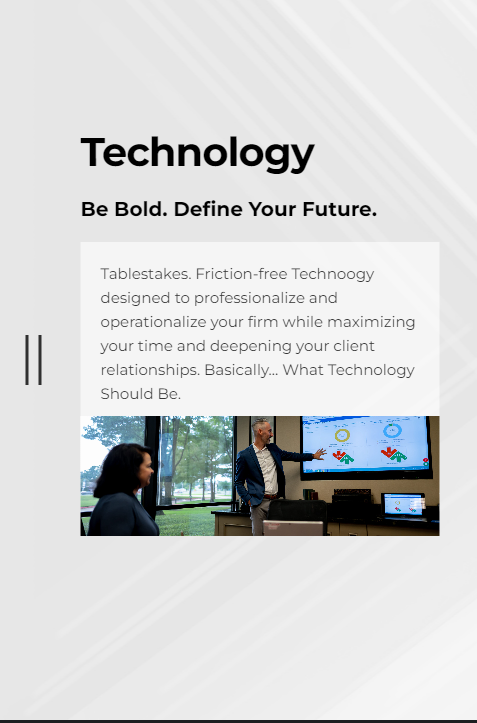 Technology

Be Bold. Define Your Future.

Tablestakes. Friction-free Technoogy designed to professionalize and operationalize your firm while maximizing your time and deepening your client relationships. Basically... What Technology Should Be.